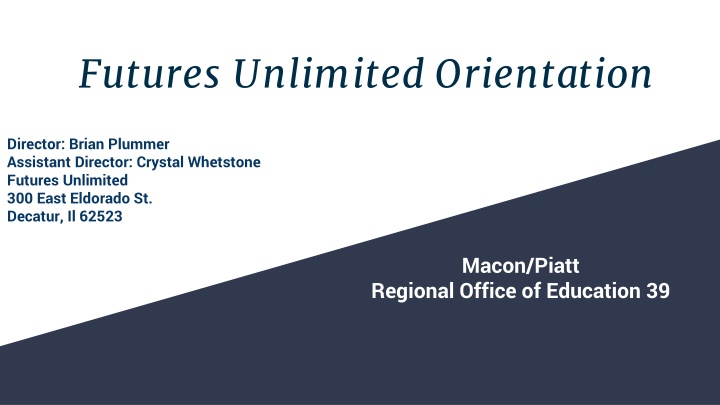 Futures Unlimited Orientation

Director: Brian Plummer
Assistant Director: Crystal Whetstone
Futures Unlimited
300 East Eldorado St.
Decatur, Il 62523

Macon/Piatt
Regional Office of Education 39